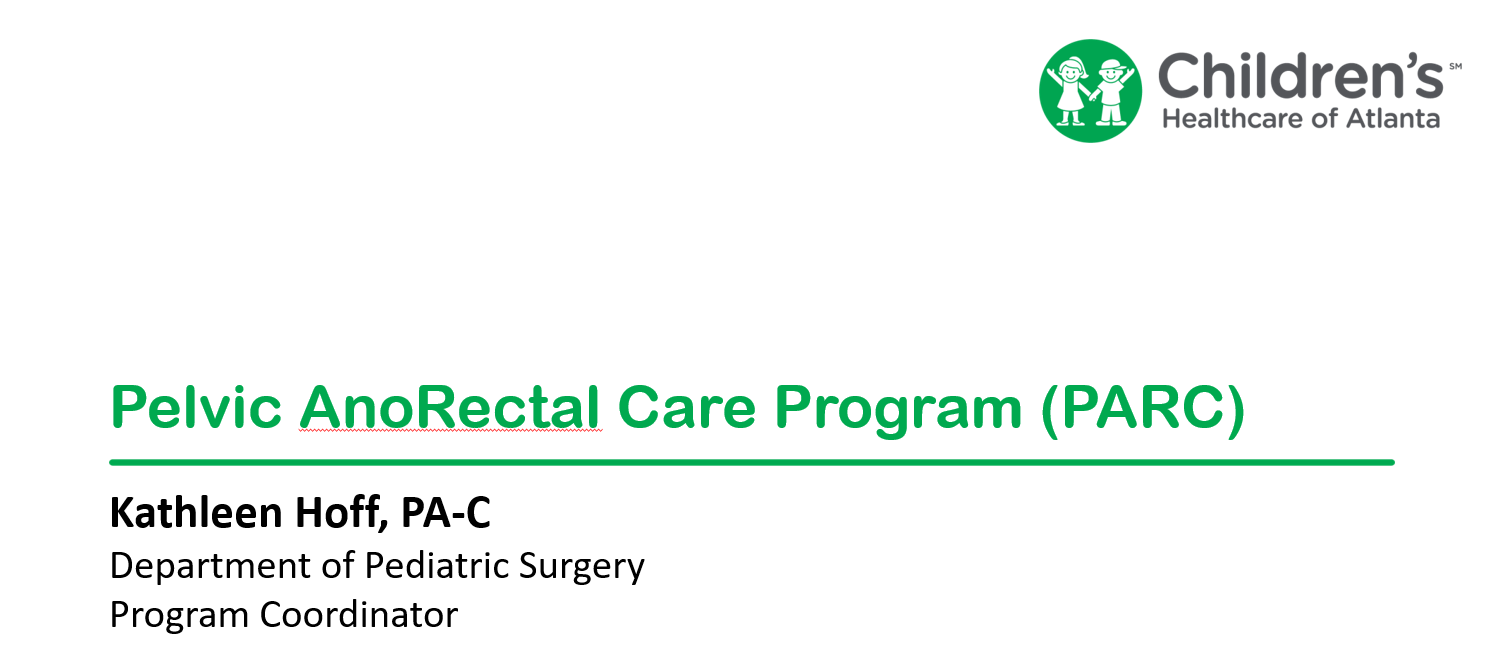 Children's℠
Healthcare of Atlanta

Pelvic AnoRectal Care Program (PARC)

Kathleen Hoff, PA-C
Department of Pediatric Surgery
Program Coordinator